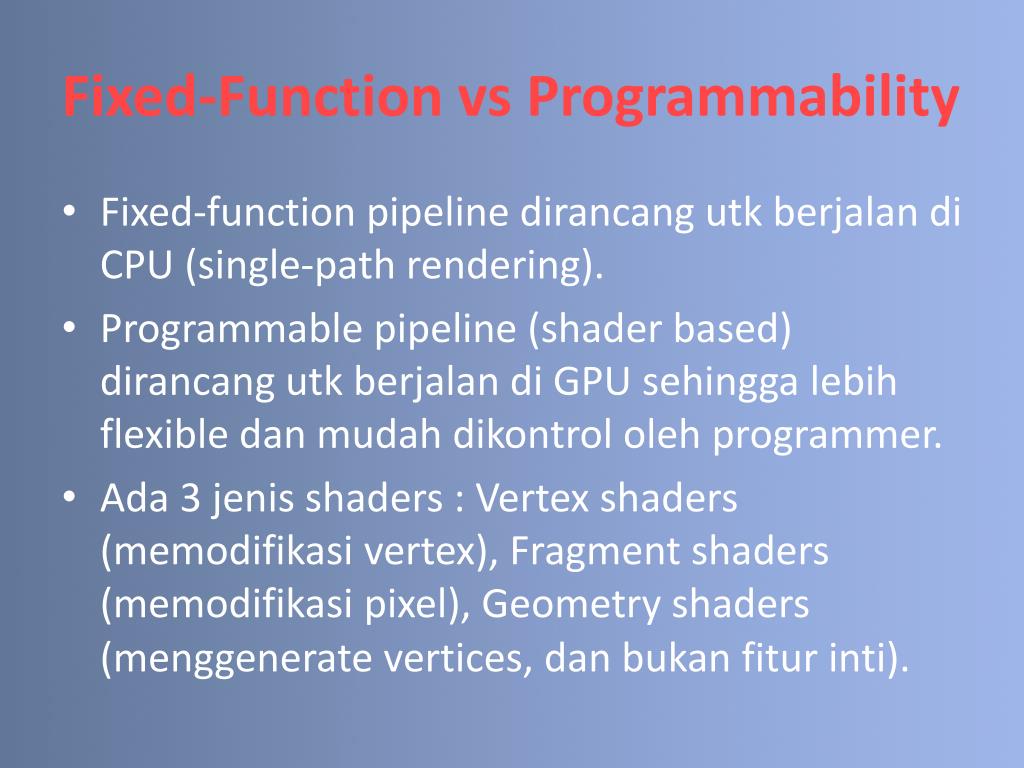 Fixed-Function vs Programmability

• Fixed-function pipeline dirancang utk berjalan di CPU (single-path rendering).

• Programmable pipeline (shader based) dirancang utk berjalan di GPU sehingga lebih flexible dan mudah dikontrol oleh programmer.

• Ada 3 jenis shaders : Vertex shaders (memodifikasi vertex), Fragment shaders (memodifikasi pixel), Geometry shaders (menggenerate vertices, dan bukan fitur inti).